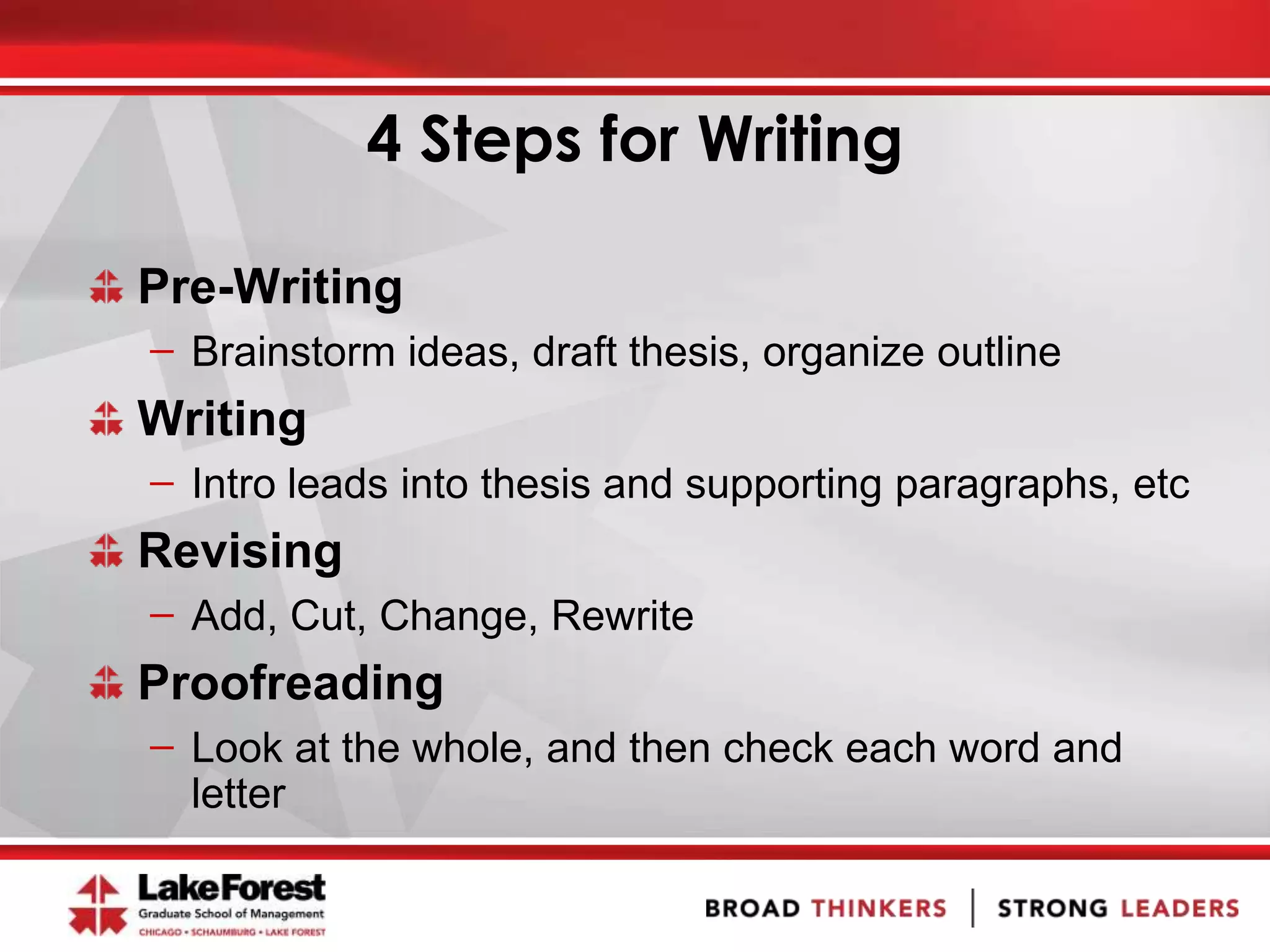 4 Steps for Writing

Pre-Writing
– Brainstorm ideas, draft thesis, organize outline

Writing
– Intro leads into thesis and supporting paragraphs, etc

Revising
– Add, Cut, Change, Rewrite

Proofreading
– Look at the whole, and then check each word and letter

LakeForest
Graduate School of Management
CHICAGO • SCHAUMBURG • LAKE FOREST

BROAD THINKERS | STRONG LEADERS